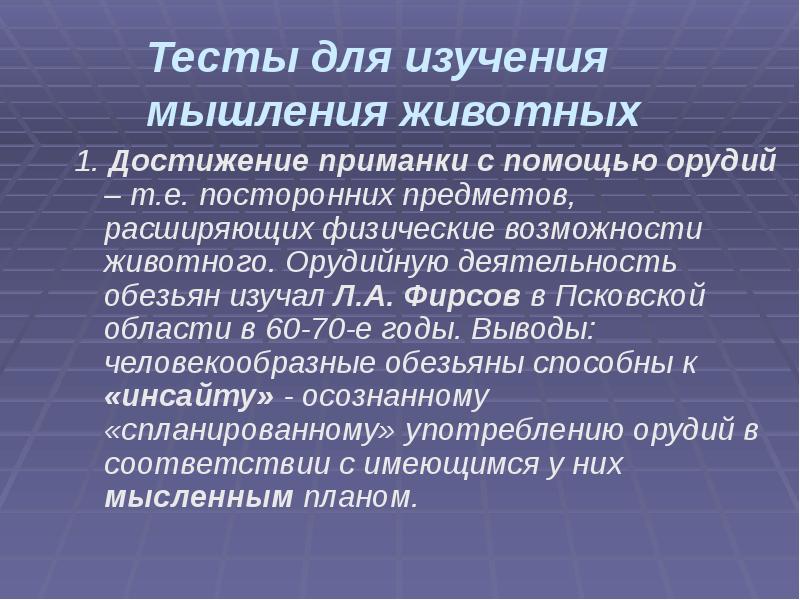 Тесты для изучения мышления животных

1. Достижение приманки с помощью орудий – т.е. посторонних предметов, расширяющих физические возможности животного. Орудийную деятельность обезьян изучал Л.А. Фирсов в Псковской области в 60-70-е годы. Выводы: человекообразные обезьяны способны к «инсайту» - осознанному «спланированному» употреблению орудий в соответствии с имеющимся у них мысленным планом.